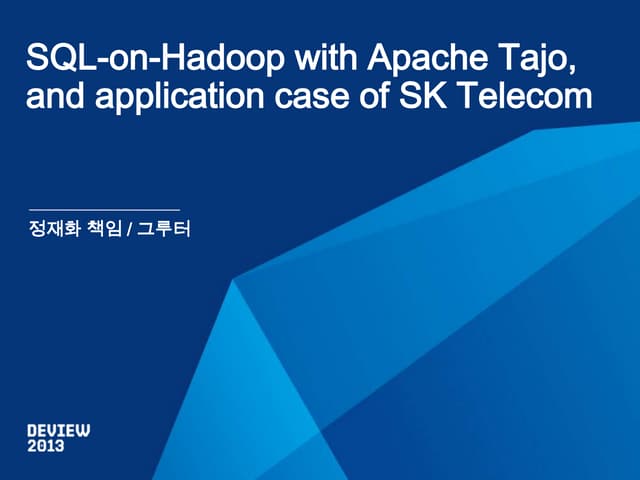 SQL-on-Hadoop with Apache Tajo, and application case of SK Telecom

정재화 책임 / 그루터

DEVIEW
2013